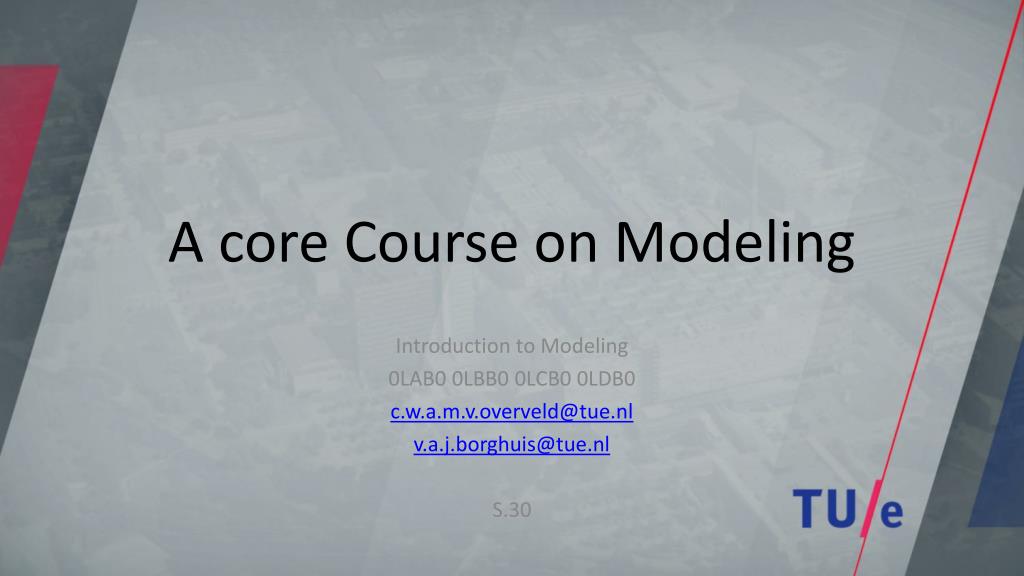 A core Course on Modeling

Introduction to Modeling
0LAB0 0LBB0 0LCB0 0LDB0
c.w.a.m.v.overveld@tue.nl
v.a.j.borghuis@tue.nl

S.30

TU/e